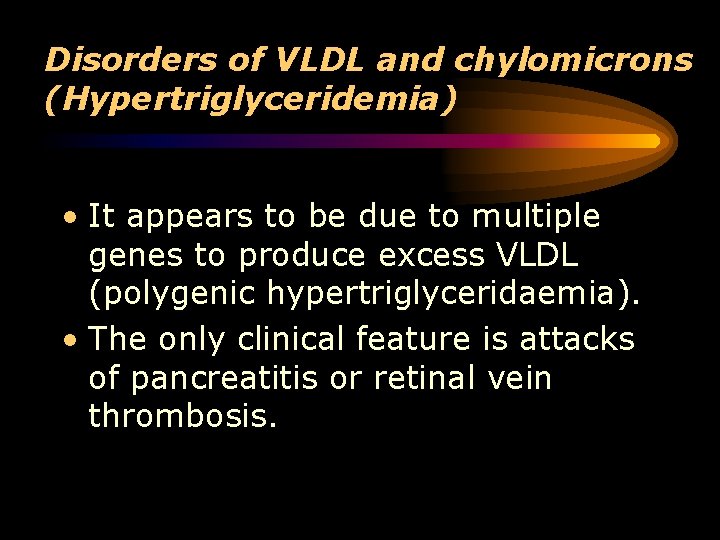 Disorders of VLDL and chylomicrons (Hypertriglyceridemia)

• It appears to be due to multiple genes to produce excess VLDL (polygenic hypertriglyceridaemia).

• The only clinical feature is attacks of pancreatitis or retinal vein thrombosis.